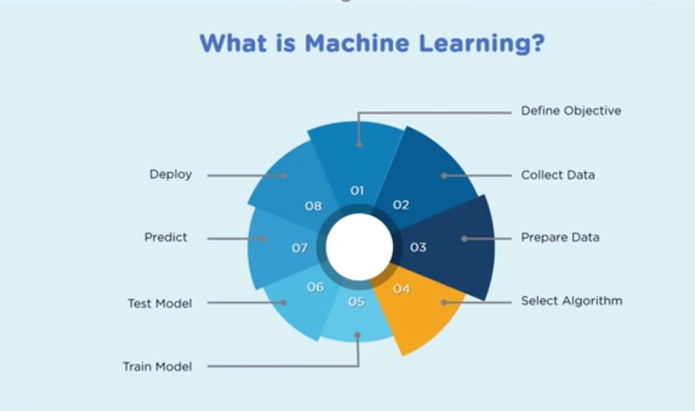 What is Machine Learning?

01 Define Objective
02 Collect Data
03 Prepare Data
04 Select Algorithm
05 Train Model
06 Test Model
07 Predict
08 Deploy